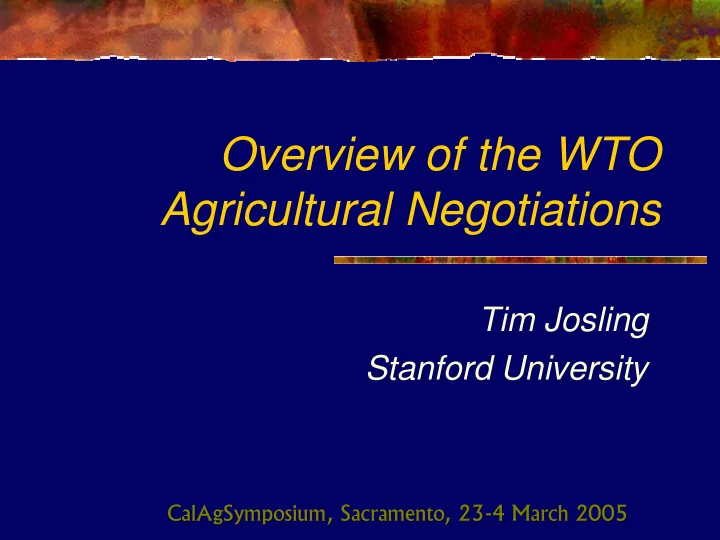 Overview of the WTO Agricultural Negotiations

Tim Josling
Stanford University

CalAgSymposium, Sacramento, 23-4 March 2005